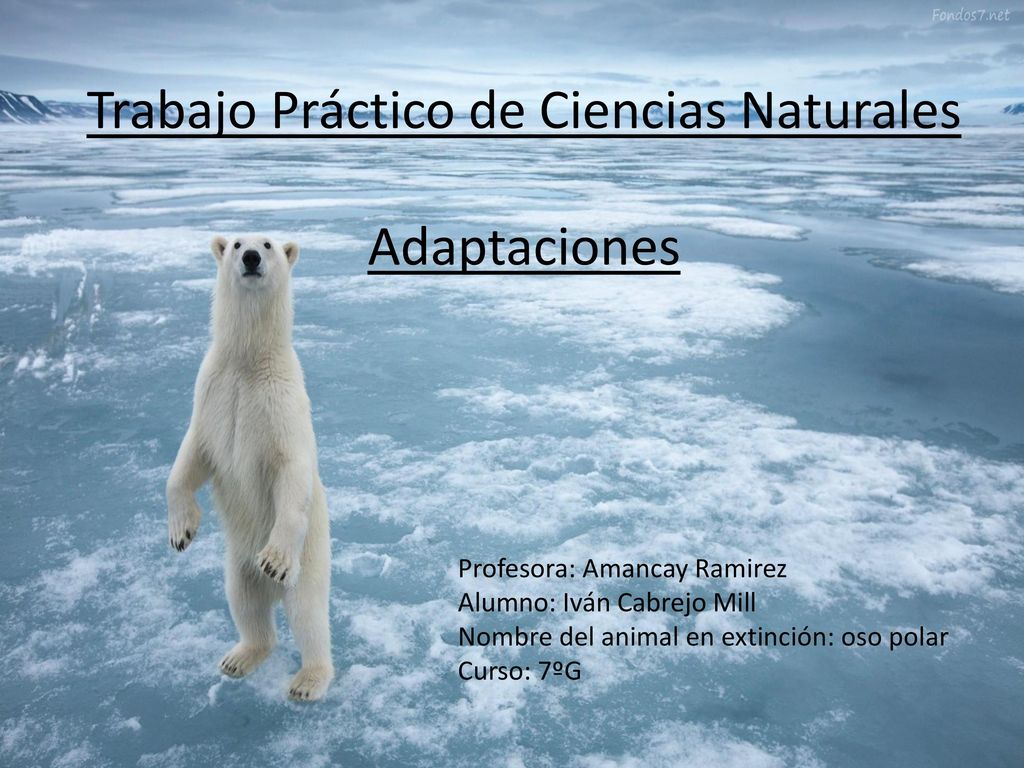 Fondos7.net

Trabajo Práctico de Ciencias Naturales

Adaptaciones

Profesora: Amancay Ramirez
Alumno: Iván Cabrejo Mill
Nombre del animal en extinción: oso polar
Curso: 7ºG